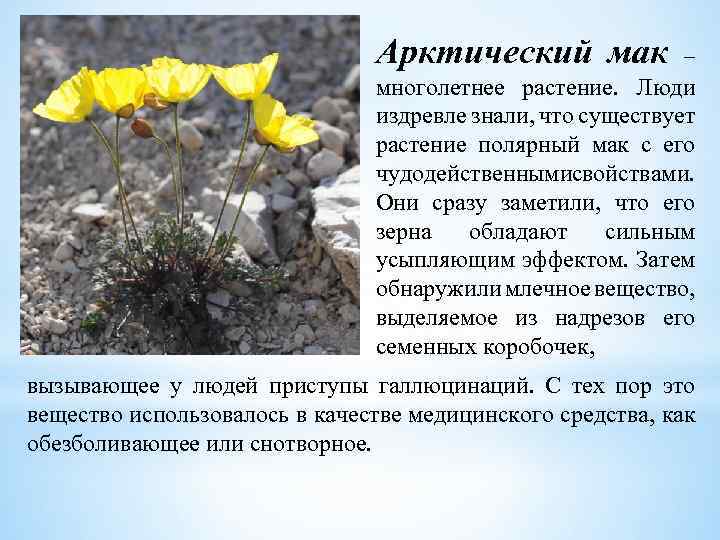 Арктический мак – многолетнее растение. Люди издревле знали, что существует растение полярный мак с его чудодейственнымисвойствами. Они сразу заметили, что его зерна обладают сильным усыпляющим эффектом. Затем обнаружили млечное вещество, выделяемое из надрезов его семенных коробочек, вызывающее у людей приступы галлюцинаций. С тех пор это вещество использовалось в качестве медицинского средства, как обезболивающее или снотворное.